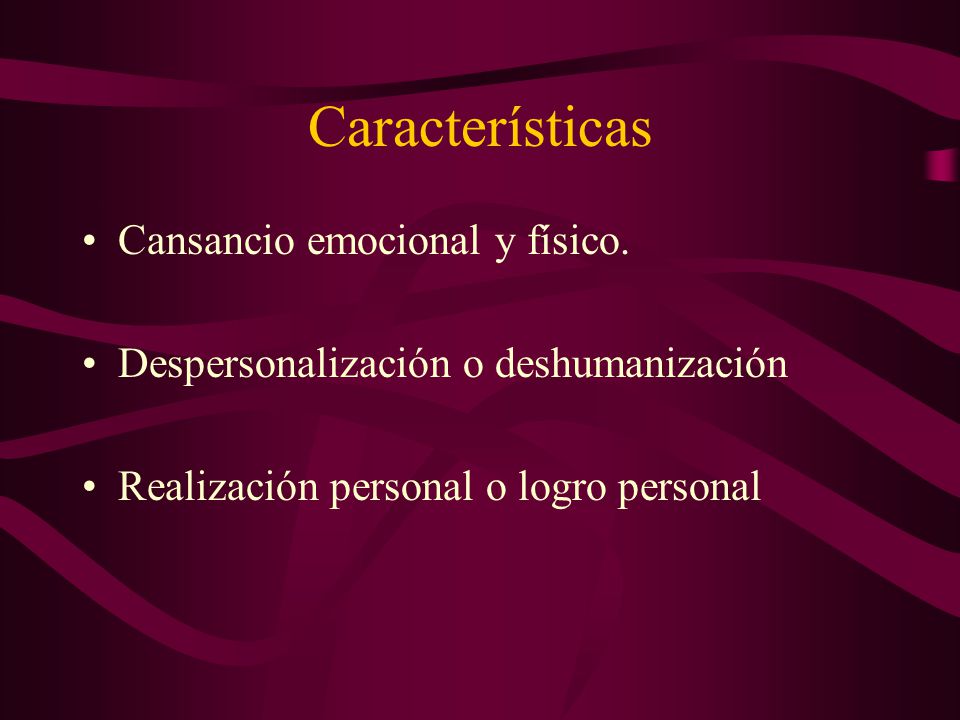 Características

• Cansancio emocional y físico.

• Despersonalización o deshumanización

• Realización personal o logro personal